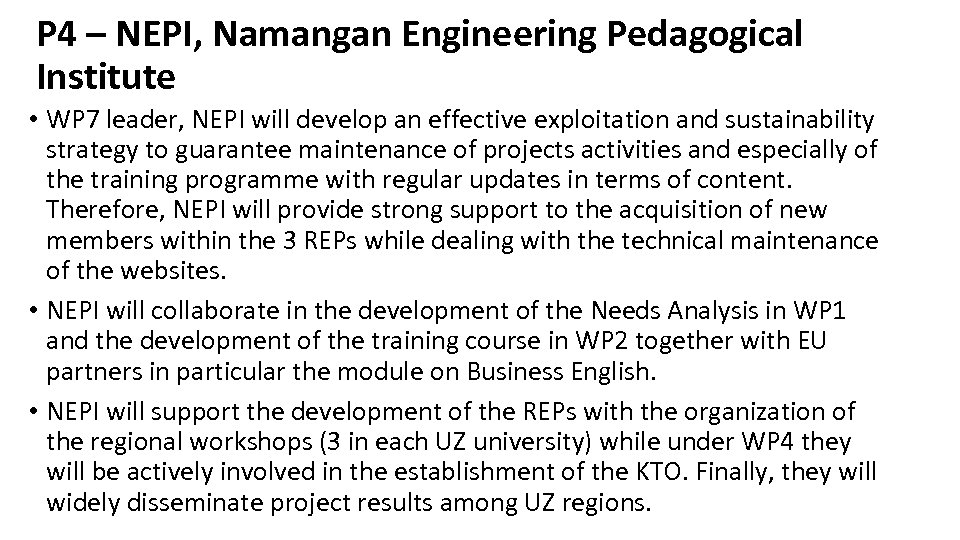 P4 – NEPI, Namangan Engineering Pedagogical Institute

• WP7 leader, NEPI will develop an effective exploitation and sustainability strategy to guarantee maintenance of projects activities and especially of the training programme with regular updates in terms of content. Therefore, NEPI will provide strong support to the acquisition of new members within the 3 REPs while dealing with the technical maintenance of the websites.

• NEPI will collaborate in the development of the Needs Analysis in WP1 and the development of the training course in WP2 together with EU partners in particular the module on Business English.

• NEPI will support the development of the REPs with the organization of the regional workshops (3 in each UZ university) while under WP4 they will be actively involved in the establishment of the KTO. Finally, they will widely disseminate project results among UZ regions.